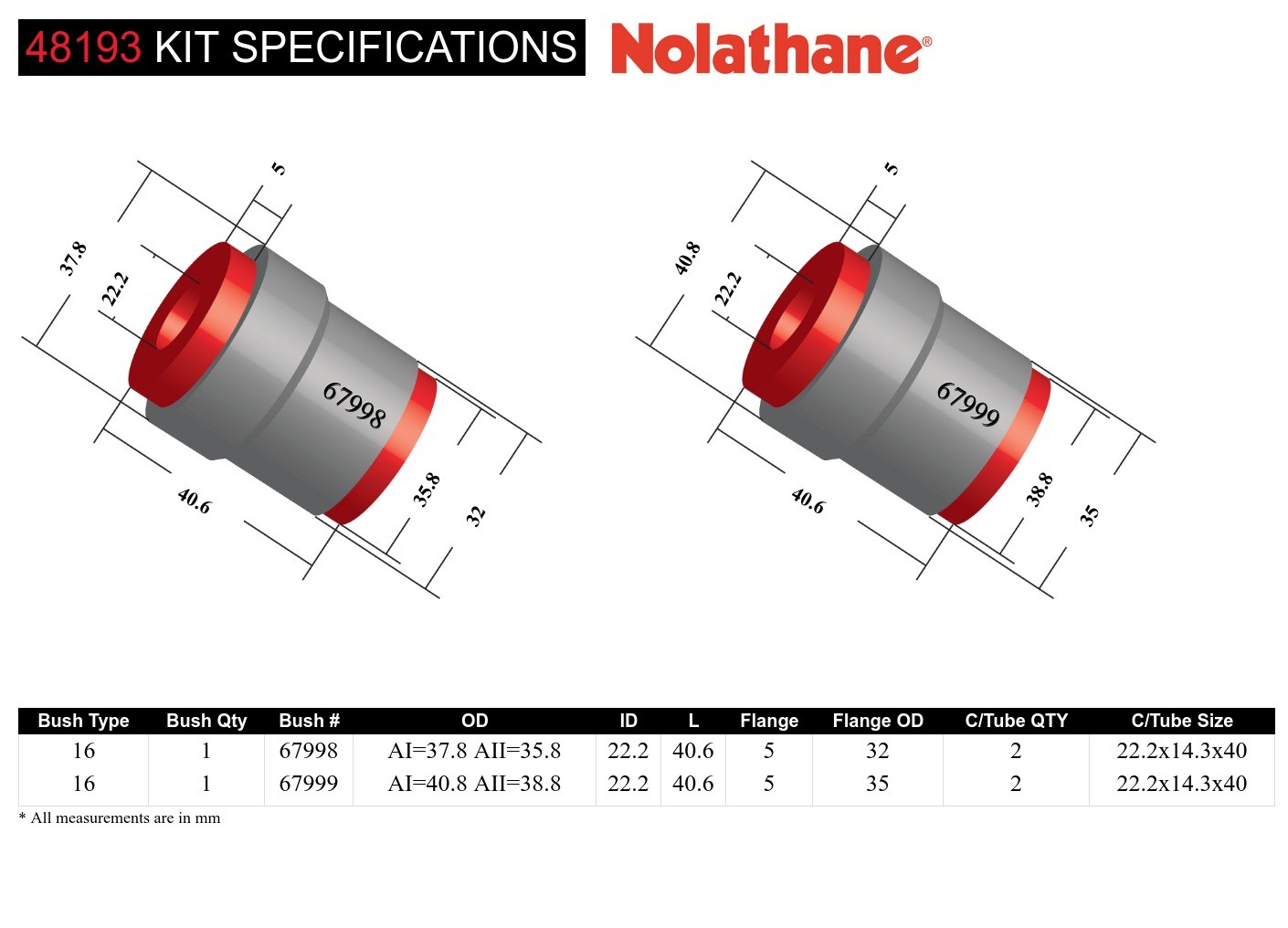 48193 KIT SPECIFICATIONS

Nolathane®

5
37.8
22.2
67998
40.6
35.8
32

5
40.8
22.2
67999
40.6
38.8
35

| Bush Type | Bush Qty | Bush # | OD | ID | L | Flange | Flange OD | C/Tube QTY | C/Tube Size |
|---|---|---|---|---|---|---|---|---|---|
| 16 | 1 | 67998 | AI=37.8 AII=35.8 | 22.2 | 40.6 | 5 | 32 | 2 | 22.2x14.3x40 |
| 16 | 1 | 67999 | AI=40.8 AII=38.8 | 22.2 | 40.6 | 5 | 35 | 2 | 22.2x14.3x40 |

* All measurements are in mm